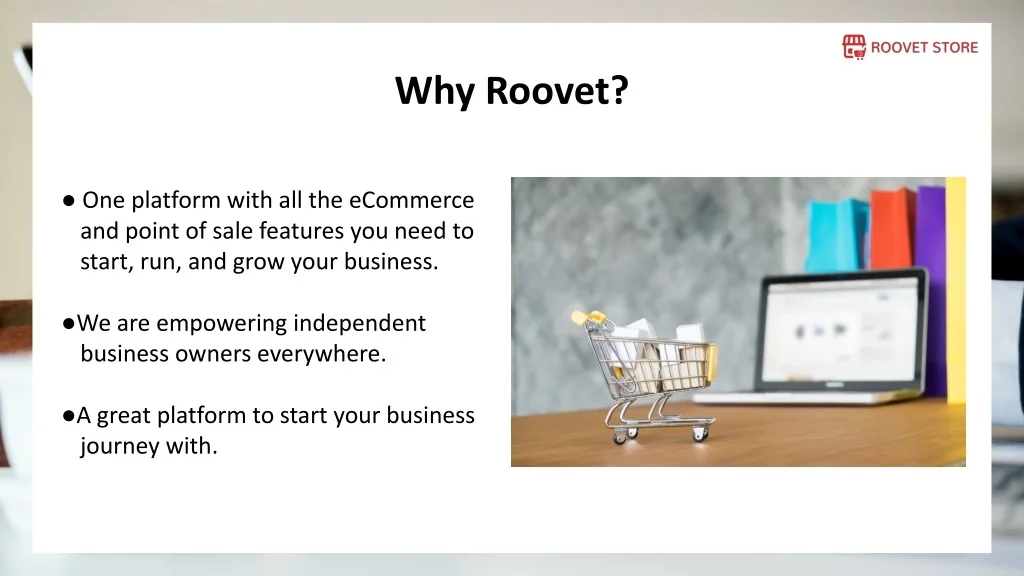 ROOVET STORE

Why Roovet?

● One platform with all the eCommerce and point of sale features you need to start, run, and grow your business.

●We are empowering independent business owners everywhere.

●A great platform to start your business journey with.